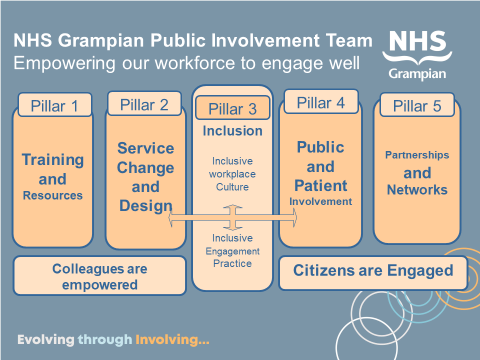 NHS Grampian Public Involvement Team
Empowering our workforce to engage well

NHS
Grampian

Pillar 1
Training and Resources

Pillar 2
Service Change and Design

Pillar 3
Inclusion
Inclusive workplace Culture
Inclusive Engagement Practice

Pillar 4
Public and Patient Involvement

Pillar 5
Partnerships and Networks

Colleagues are empowered

Citizens are Engaged

Evolving through Involving...